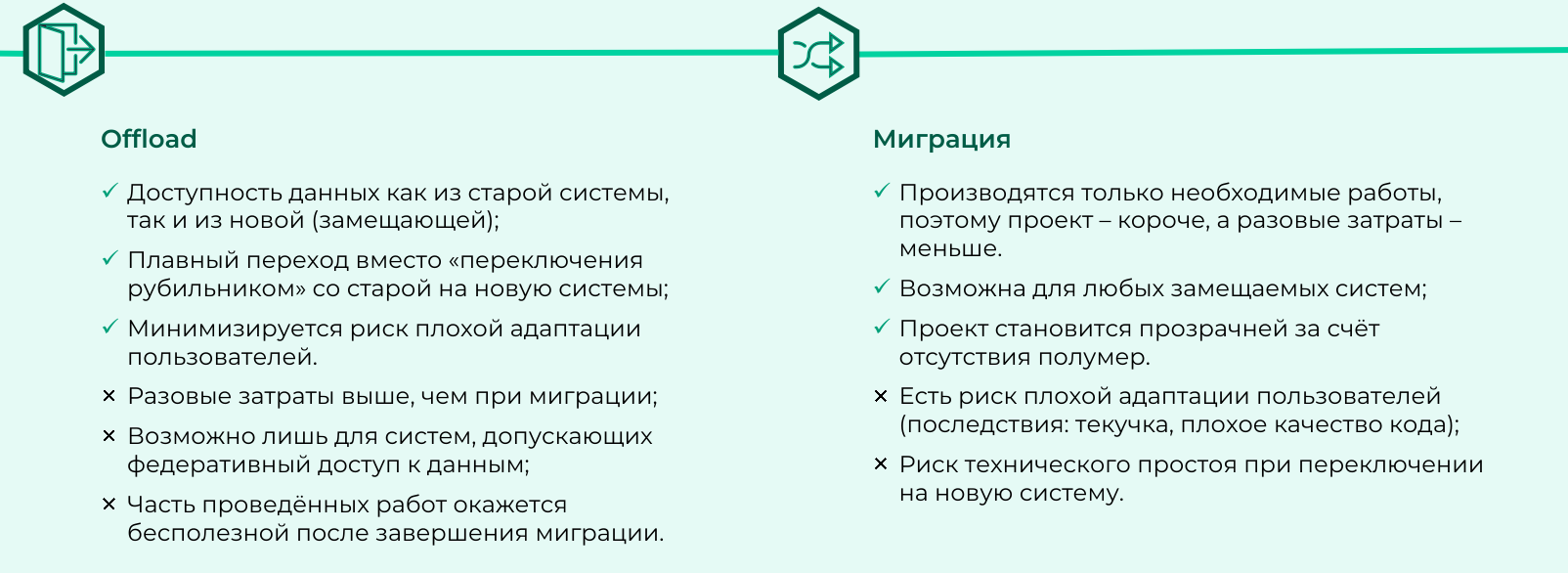 Offload

✓ Доступность данных как из старой системы, так и из новой (замещающей);

✓ Плавный переход вместо «переключения рубильником» со старой на новую системы;

✓ Минимизируется риск плохой адаптации пользователей.

× Разовые затраты выше, чем при миграции;

× Возможно лишь для систем, допускающих федеративный доступ к данным;

× Часть проведённых работ окажется бесполезной после завершения миграции.

Миграция

✓ Производятся только необходимые работы, поэтому проект – короче, а разовые затраты – меньше.

✓ Возможна для любых замещаемых систем;

✓ Проект становится прозрачней за счёт отсутствия полумер.

× Есть риск плохой адаптации пользователей (последствия: текучка, плохое качество кода);

× Риск технического простоя при переключении на новую систему.